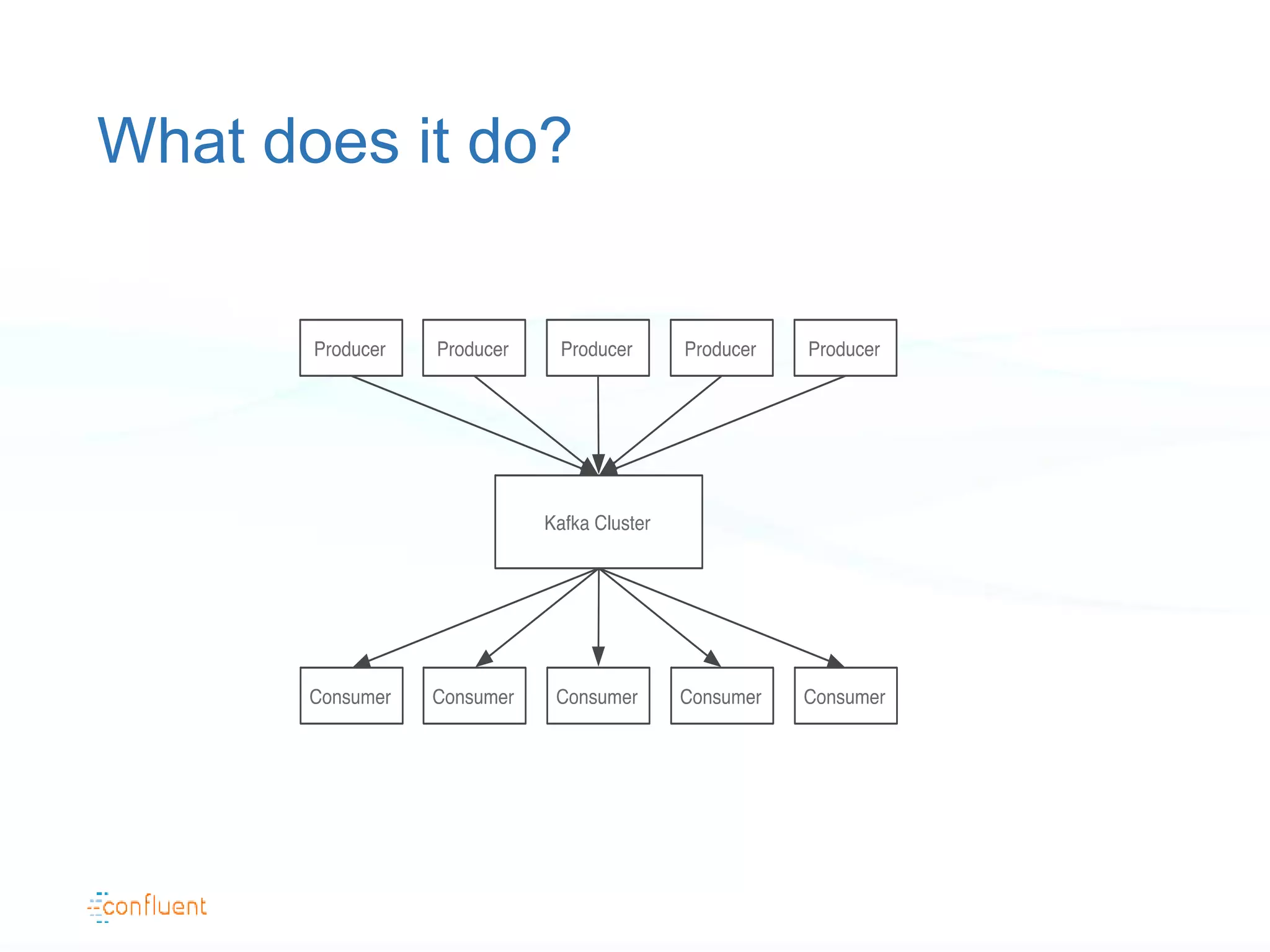 What does it do?

Producer Producer Producer Producer Producer

Kafka Cluster

Consumer Consumer Consumer Consumer Consumer

confluent